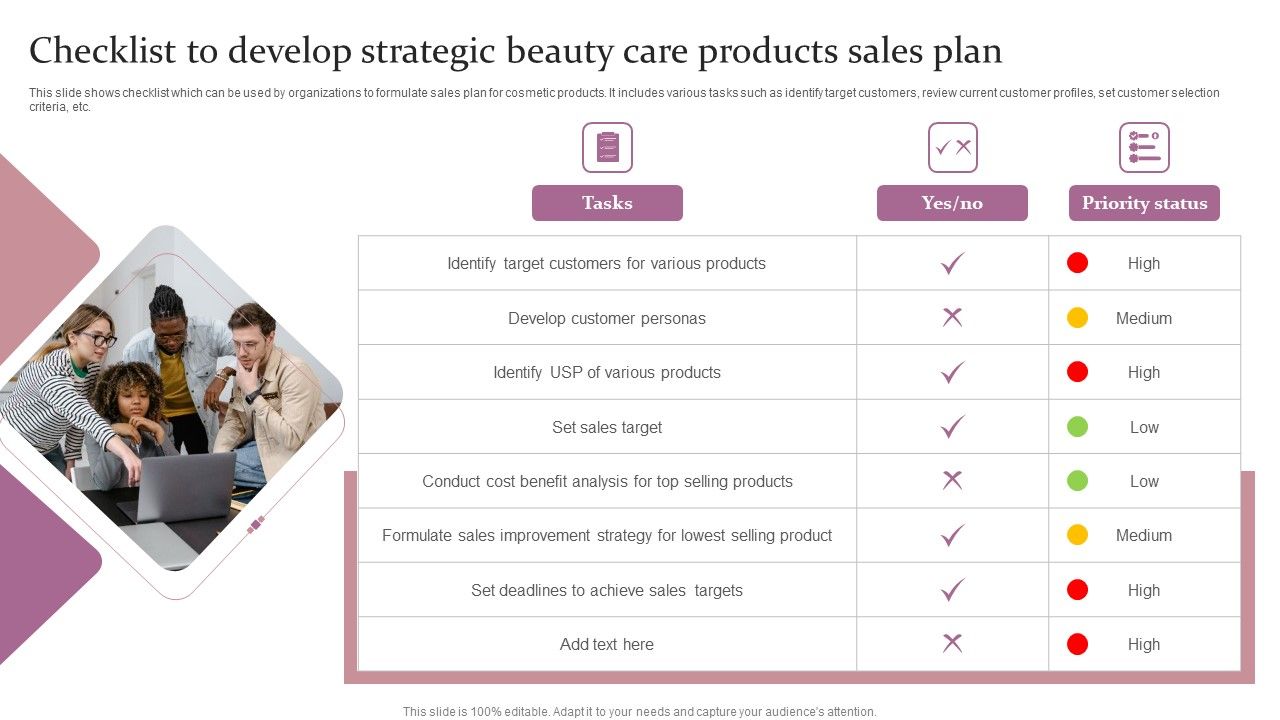 Checklist to develop strategic beauty care products sales plan

This slide shows checklist which can be used by organizations to formulate sales plan for cosmetic products. It includes various tasks such as identify target customers, review current customer profiles, set customer selection criteria, etc.

| Tasks | Yes/no | Priority status |
|---|---|---|
| Identify target customers for various products | ✓ | High |
| Develop customer personas | ✗ | Medium |
| Identify USP of various products | ✓ | High |
| Set sales target | ✓ | Low |
| Conduct cost benefit analysis for top selling products | ✗ | Low |
| Formulate sales improvement strategy for lowest selling product | ✓ | Medium |
| Set deadlines to achieve sales targets | ✓ | High |
| Add text here | ✗ | High |

This slide is 100% editable. Adapt it to your needs and capture your audience's attention.